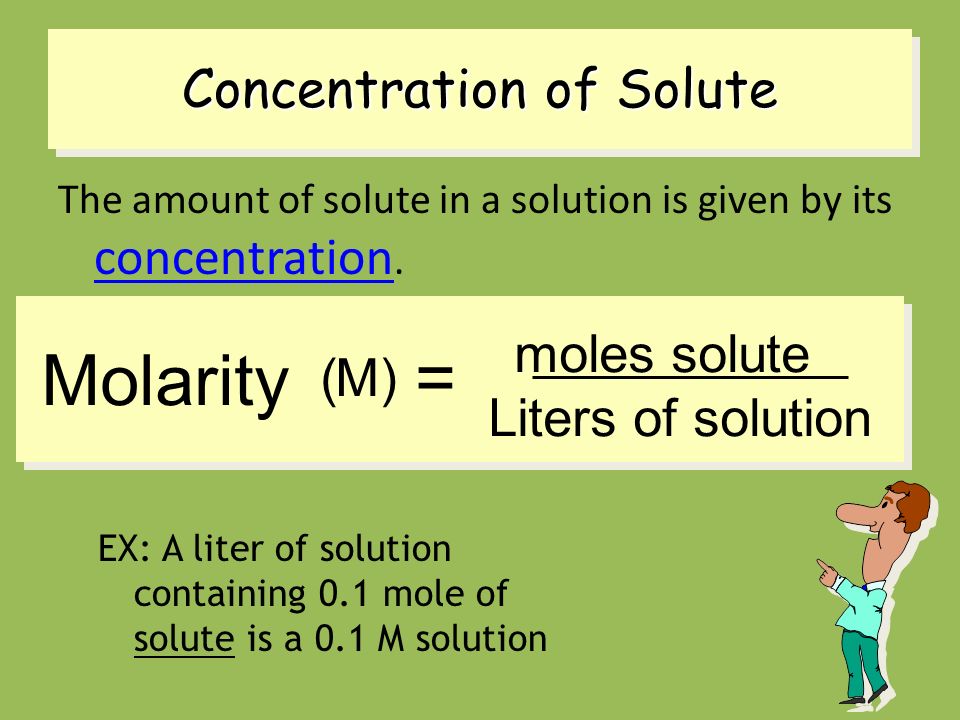 Concentration of Solute

The amount of solute in a solution is given by its concentration.

Molarity (M) = $\frac{\text{moles solute}}{\text{Liters of solution}}$

EX: A liter of solution containing 0.1 mole of solute is a 0.1 M solution